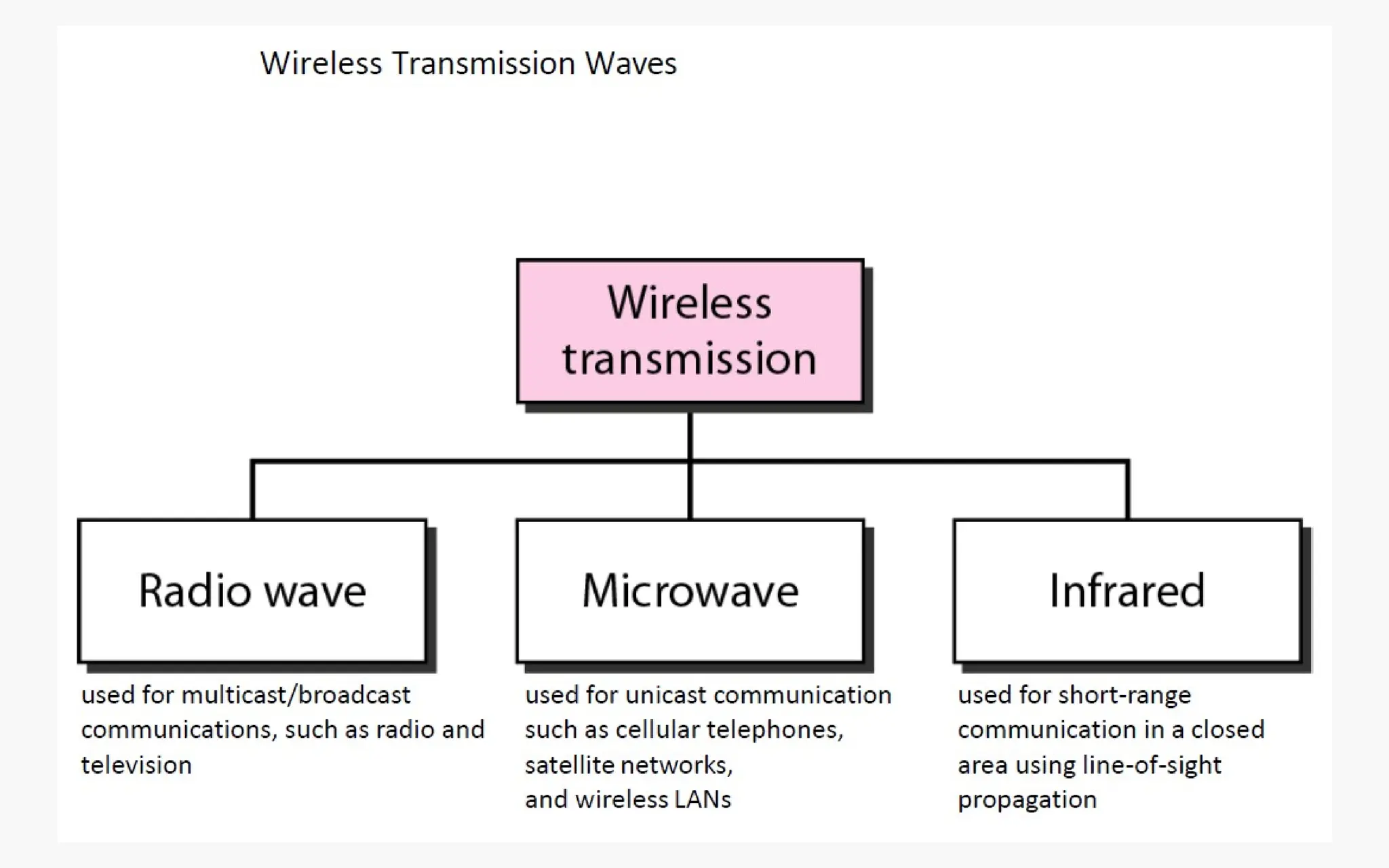 Wireless Transmission Waves

Wireless transmission

Radio wave

Microwave

Infrared

used for multicast/broadcast communications, such as radio and television

used for unicast communication such as cellular telephones, satellite networks, and wireless LANs

used for short-range communication in a closed area using line-of-sight propagation